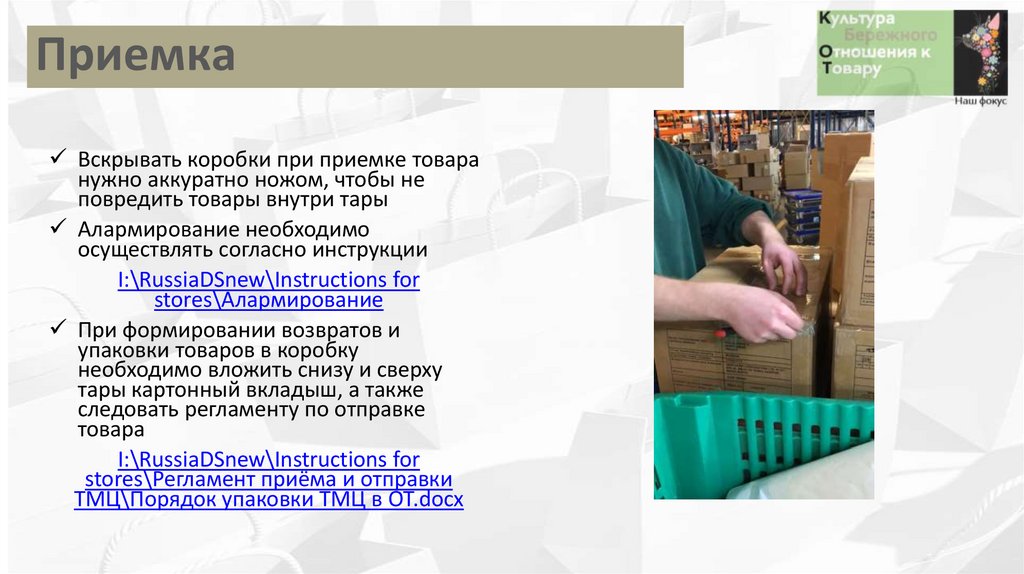 Приемка

Культура Бережного Отношения к Товару

Наш фокус

✓ Вскрывать коробки при приемке товара нужно аккуратно ножом, чтобы не повредить товары внутри тары

✓ Алармирование необходимо осуществлять согласно инструкции

I:\RussiaDSnew\Instructions for stores\Алармирование

✓ При формировании возвратов и упаковки товаров в коробку необходимо вложить снизу и сверху тары картонный вкладыш, а также следовать регламенту по отправке товара

I:\RussiaDSnew\Instructions for stores\Регламент приёма и отправки ТМЦ\Порядок упаковки ТМЦ в ОТ.docx